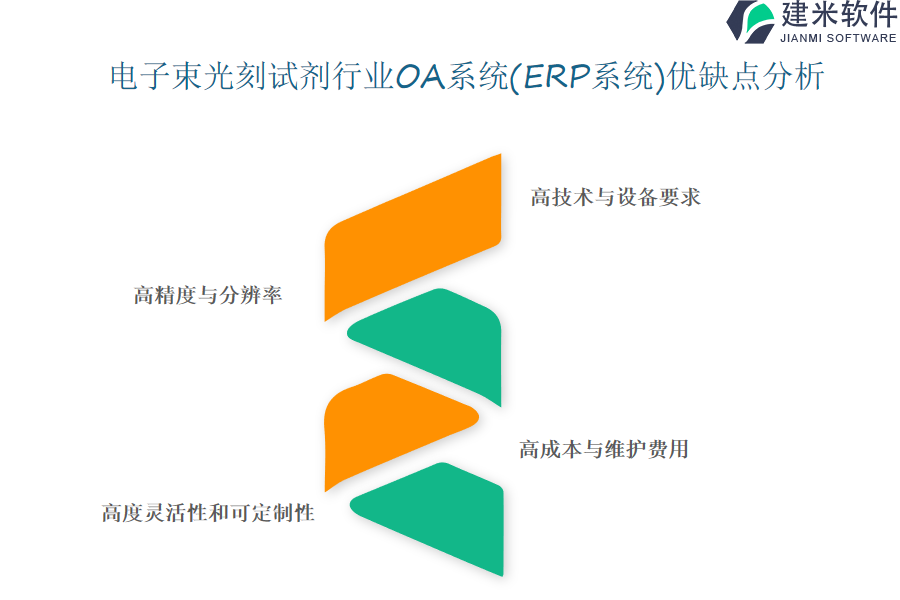 建米软件
JIANMI SOFTWARE

电子束光刻试剂行业OA系统(ERP系统)优缺点分析

高技术与设备要求

高精度与分辨率

高成本与维护费用

高度灵活性和可定制性